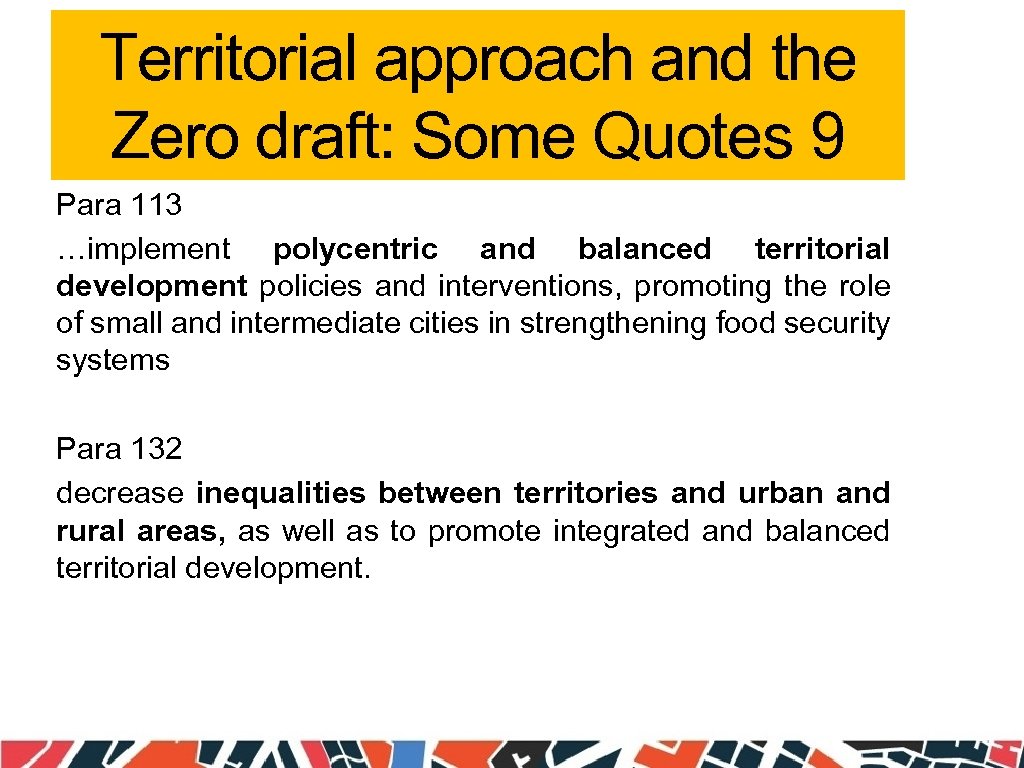 Territorial approach and the Zero draft: Some Quotes 9

Para 113
…implement polycentric and balanced territorial development policies and interventions, promoting the role of small and intermediate cities in strengthening food security systems

Para 132
decrease inequalities between territories and urban and rural areas, as well as to promote integrated and balanced territorial development.